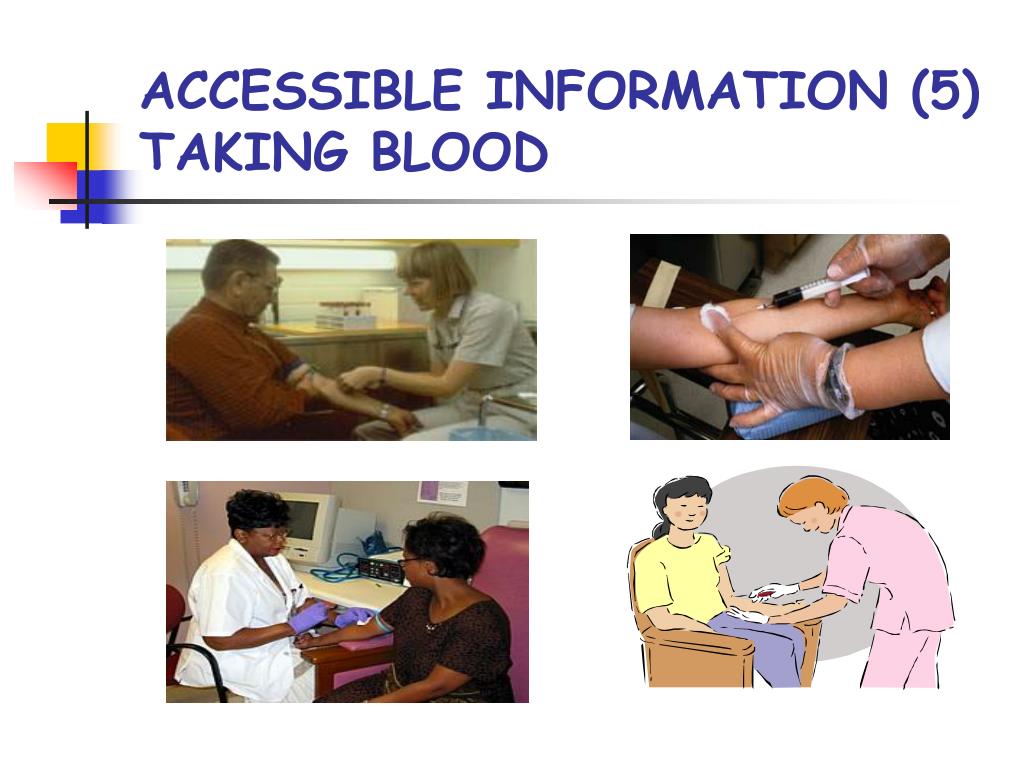 ACCESSIBLE INFORMATION (5)
TAKING BLOOD